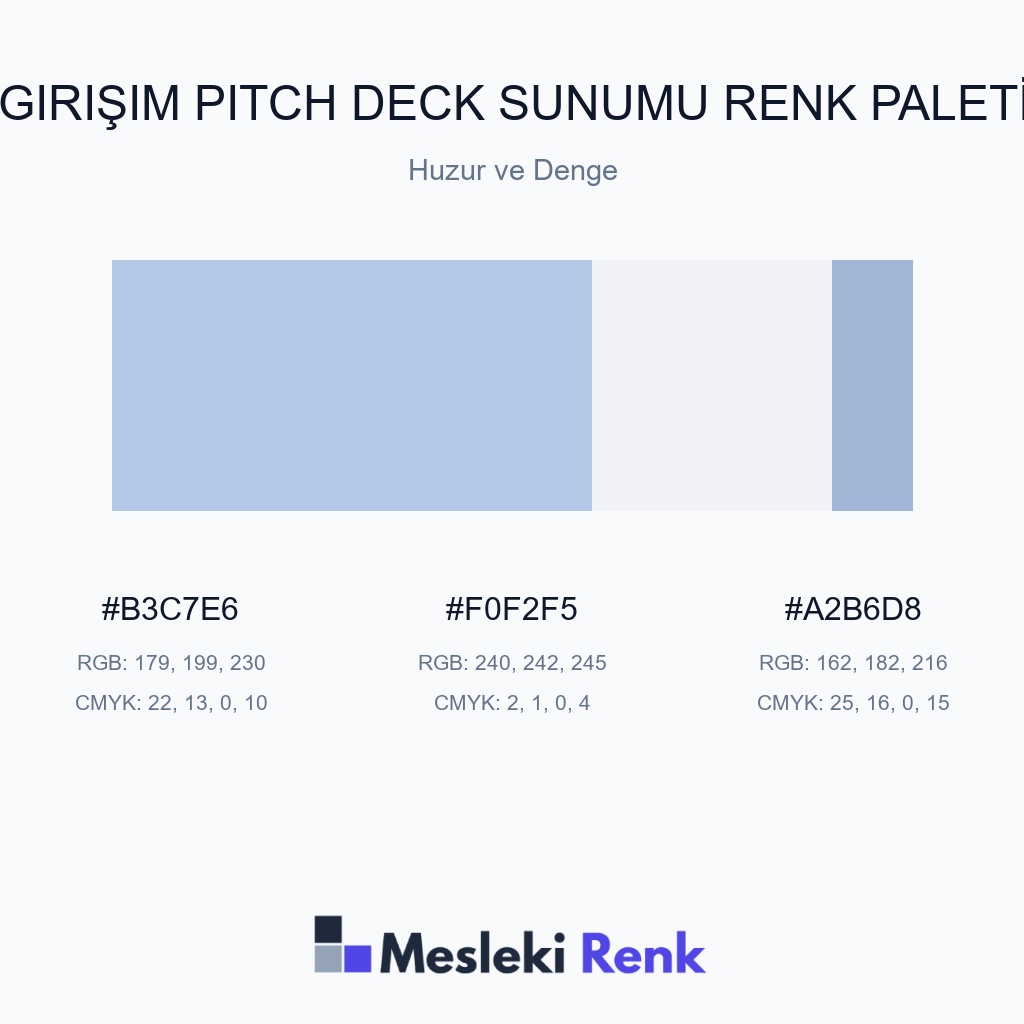 GIRIŞIM PITCH DECK SUNUMU RENK PALETİ

Huzur ve Denge

#B3C7E6
RGB: 179, 199, 230
CMYK: 22, 13, 0, 10

#F0F2F5
RGB: 240, 242, 245
CMYK: 2, 1, 0, 4

#A2B6D8
RGB: 162, 182, 216
CMYK: 25, 16, 0, 15

Mesleki Renk